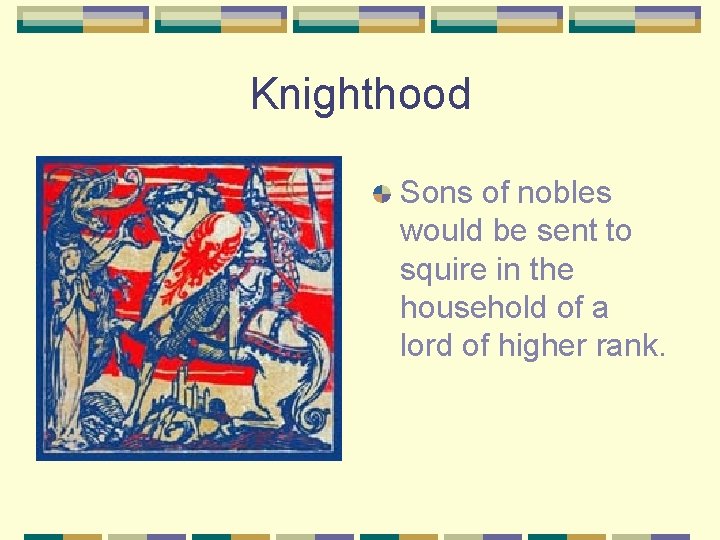 Knighthood

Sons of nobles would be sent to squire in the household of a lord of higher rank.